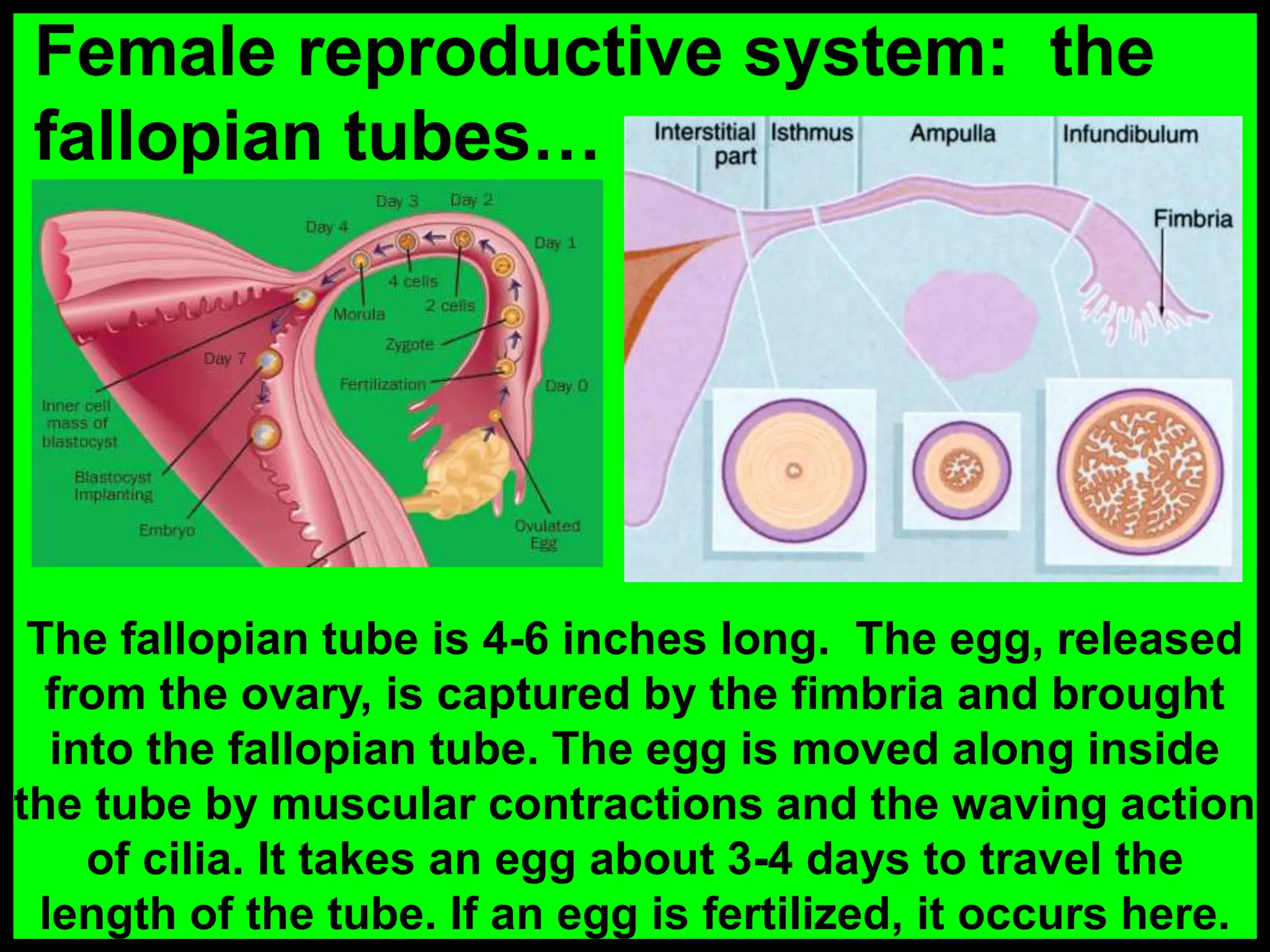 Female reproductive system: the fallopian tubes…

Day 3
Day 2
Day 4
Day 1
4 cells
2 cells
Morula
Zygote
Day 7
Fertilization
Day 0
Inner cell mass of blastocyst
Blastocyst Implanting
Embryo
Ovulated Egg

Interstitial part
Isthmus
Ampulla
Infundibulum
Fimbria

The fallopian tube is 4-6 inches long. The egg, released from the ovary, is captured by the fimbria and brought into the fallopian tube. The egg is moved along inside the tube by muscular contractions and the waving action of cilia. It takes an egg about 3-4 days to travel the length of the tube. If an egg is fertilized, it occurs here.